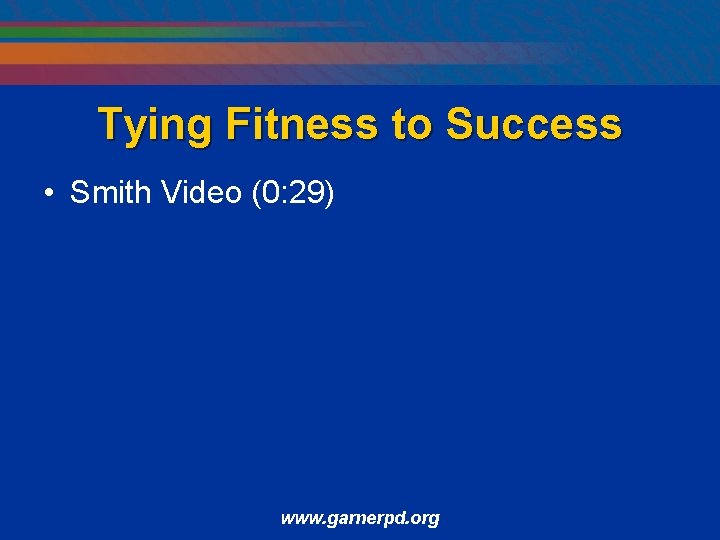 Tying Fitness to Success

• Smith Video (0:29)

www.garnerpd.org